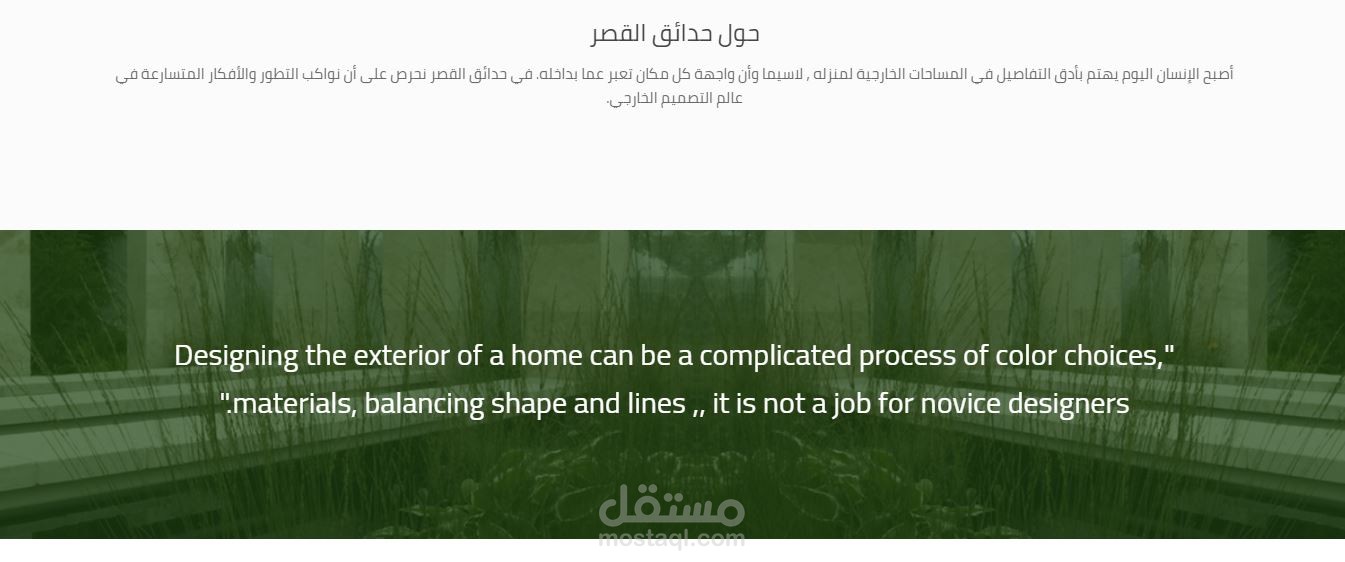 حول حدائق القصر

أصبح الإنسان اليوم يهتم بأدق التفاصيل في المساحات الخارجية لمنزله , لاسيما وأن واجهة كل مكان تعبر عما بداخله. في حدائق القصر نحرص على أن نواكب التطور والأفكار المتسارعة في عالم التصميم الخارجي.

Designing the exterior of a home can be a complicated process of color choices,"
".materials, balancing shape and lines ,, it is not a job for novice designers

مستقل
mostaql.com